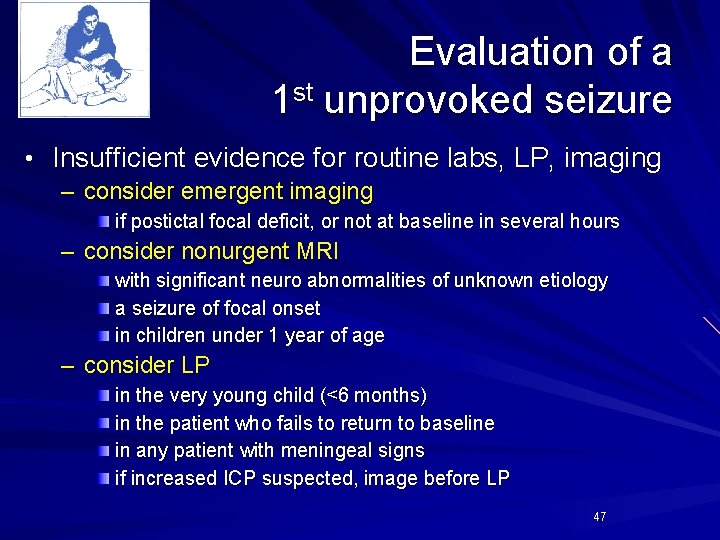 Evaluation of a
1$^{st}$ unprovoked seizure

• Insufficient evidence for routine labs, LP, imaging
– consider emergent imaging
▪ if postictal focal deficit, or not at baseline in several hours
– consider nonurgent MRI
▪ with significant neuro abnormalities of unknown etiology
▪ a seizure of focal onset
▪ in children under 1 year of age
– consider LP
▪ in the very young child (<6 months)
▪ in the patient who fails to return to baseline
▪ in any patient with meningeal signs
▪ if increased ICP suspected, image before LP

47